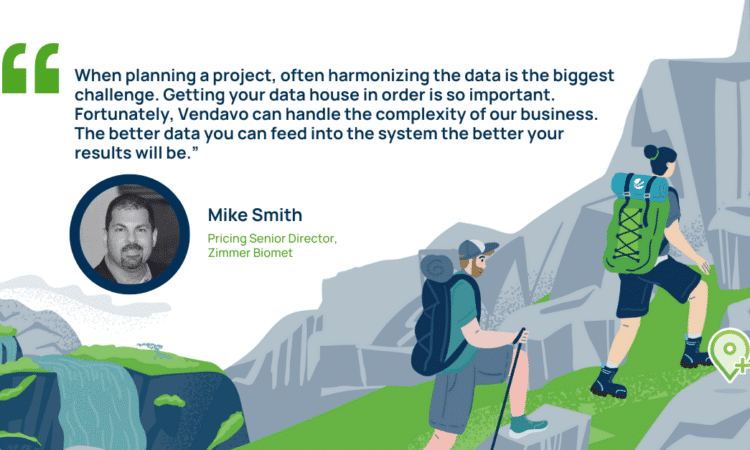 “
When planning a project, often harmonizing the data is the biggest challenge. Getting your data house in order is so important. Fortunately, Vendavo can handle the complexity of our business. The better data you can feed into the system the better your results will be.”

Mike Smith

Pricing Senior Director, Zimmer Biomet